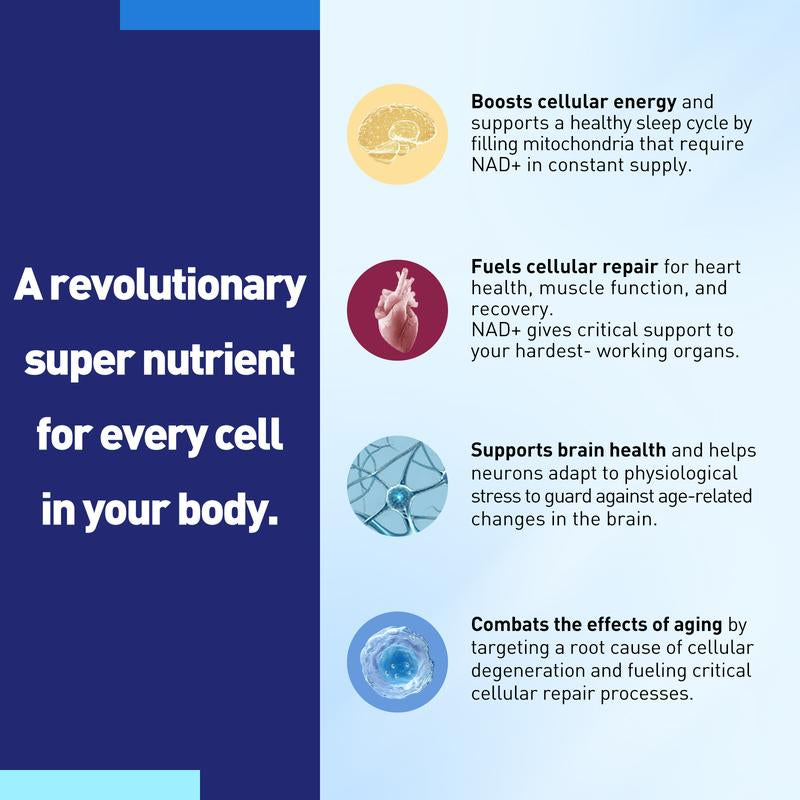 A revolutionary super nutrient for every cell in your body.

Boosts cellular energy and supports a healthy sleep cycle by filling mitochondria that require NAD+ in constant supply.

Fuels cellular repair for heart health, muscle function, and recovery.
NAD+ gives critical support to your hardest- working organs.

Supports brain health and helps neurons adapt to physiological stress to guard against age-related changes in the brain.

Combats the effects of aging by targeting a root cause of cellular degeneration and fueling critical cellular repair processes.